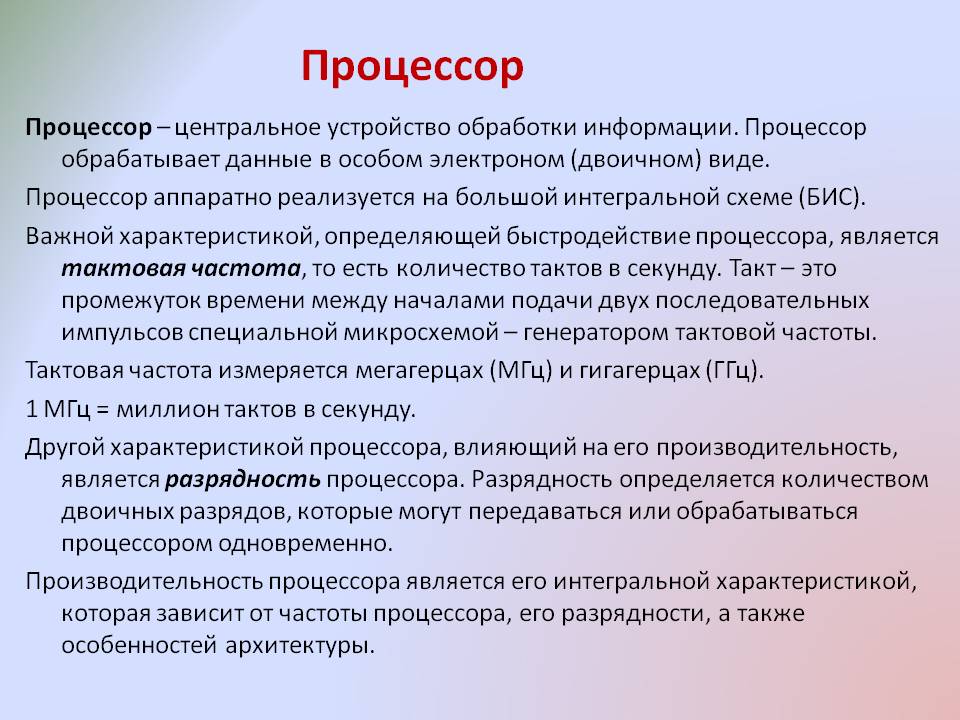 Процессор

Процессор – центральное устройство обработки информации. Процессор обрабатывает данные в особом электроном (двоичном) виде.

Процессор аппаратно реализуется на большой интегральной схеме (БИС).

Важной характеристикой, определяющей быстродействие процессора, является тактовая частота, то есть количество тактов в секунду. Такт – это промежуток времени между началами подачи двух последовательных импульсов специальной микросхемой – генератором тактовой частоты.

Тактовая частота измеряется мегагерцах (МГц) и гигагерцах (ГГц).

1 МГц = миллион тактов в секунду.

Другой характеристикой процессора, влияющий на его производительность, является разрядность процессора. Разрядность определяется количеством двоичных разрядов, которые могут передаваться или обрабатываться процессором одновременно.

Производительность процессора является его интегральной характеристикой, которая зависит от частоты процессора, его разрядности, а также особенностей архитектуры.